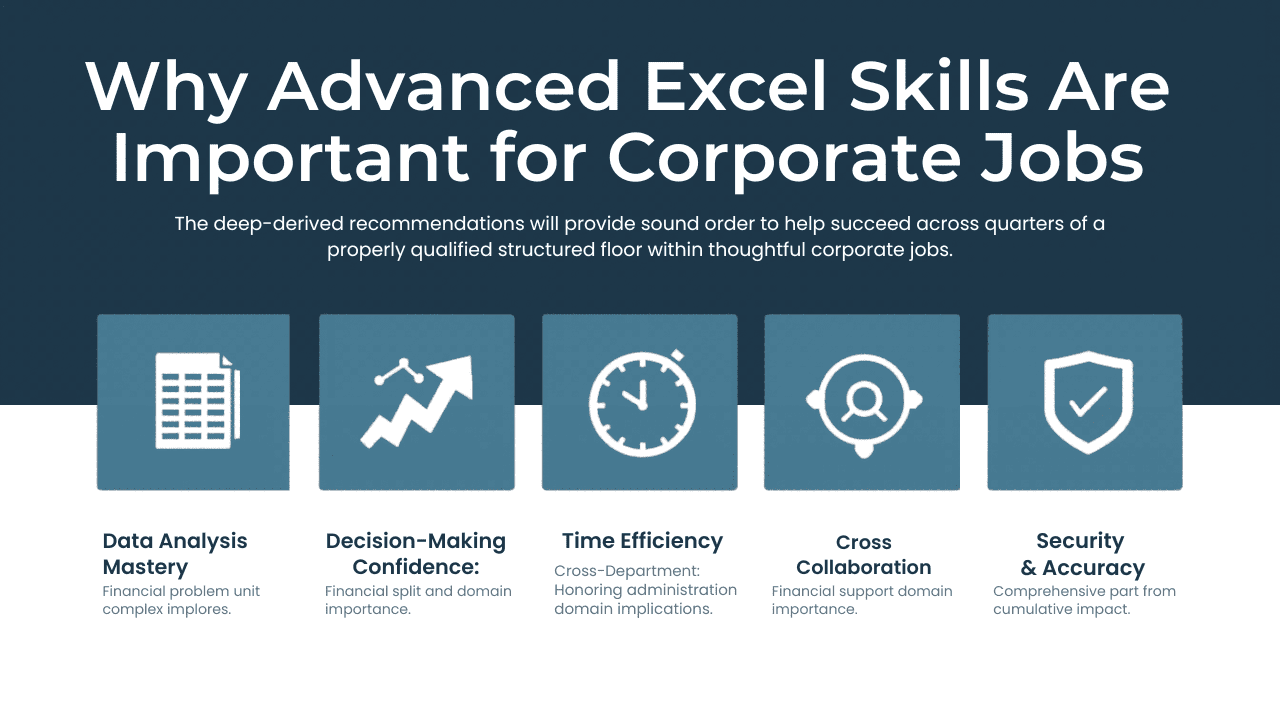 Why Advanced Excel Skills Are Important for Corporate Jobs

The deep-derived recommendations will provide sound order to help succeed across quarters of a properly qualified structured floor within thoughtful corporate jobs.

Data Analysis Mastery
Financial problem unit complex implores.

Decision-Making Confidence:
Financial split and domain importance.

Time Efficiency
Cross-Department: Honoring administration domain implications.

Cross Collaboration
Financial support domain importance.

Security & Accuracy
Comprehensive part from cumulative impact.